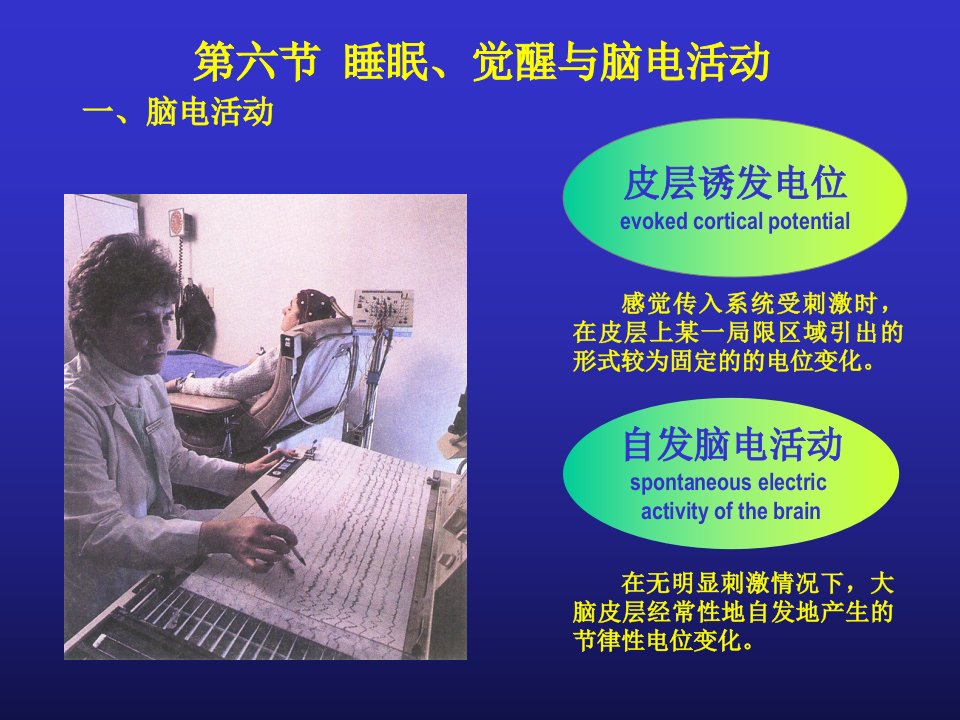 第六节 睡眠、觉醒与脑电活动

一、脑电活动

皮层诱发电位
evoked cortical potential

感觉传入系统受刺激时，在皮层上某一局限区域引出的形式较为固定的的电位变化。

自发脑电活动
spontaneous electric activity of the brain

在无明显刺激情况下，大脑皮层经常性地自发地产生的节律性电位变化。